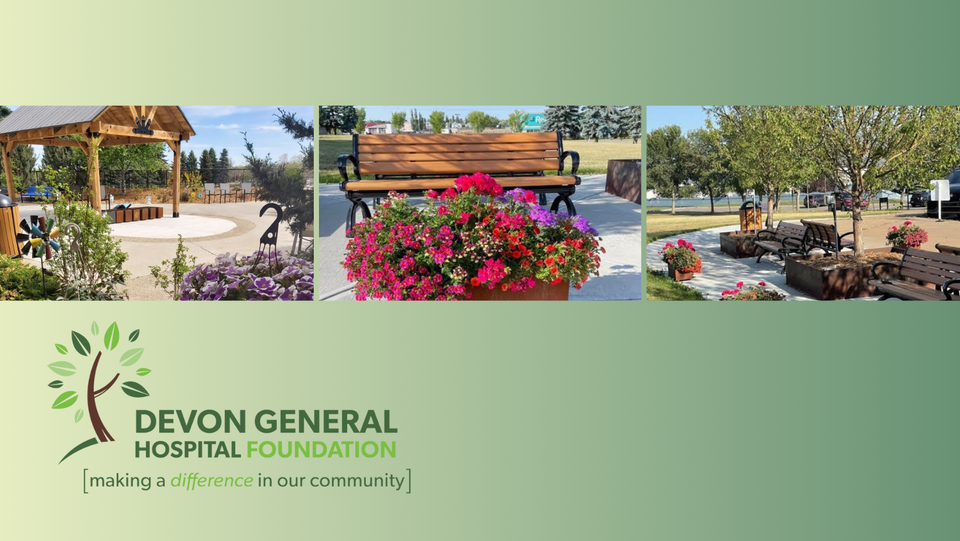 DEVON GENERAL
HOSPITAL FOUNDATION
[making a difference in our community]